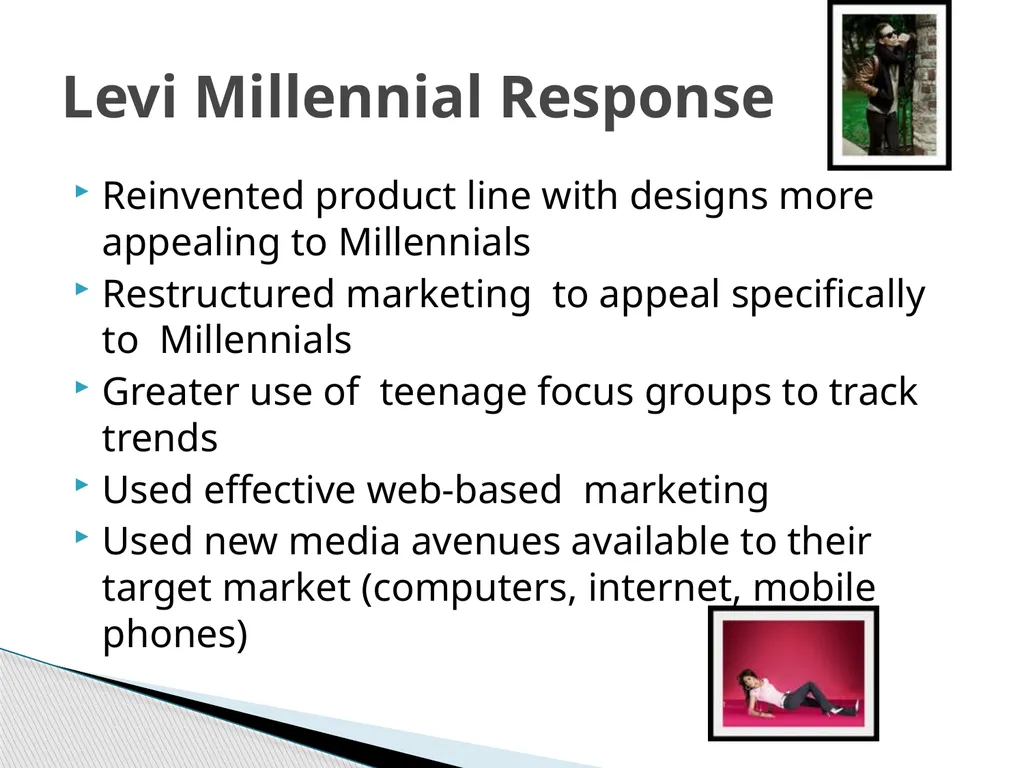 Levi Millennial Response

Reinvented product line with designs more appealing to Millennials

Restructured marketing  to appeal specifically to  Millennials

Greater use of  teenage focus groups to track trends

Used effective web-based  marketing

Used new media avenues available to their target market (computers, internet, mobile phones)